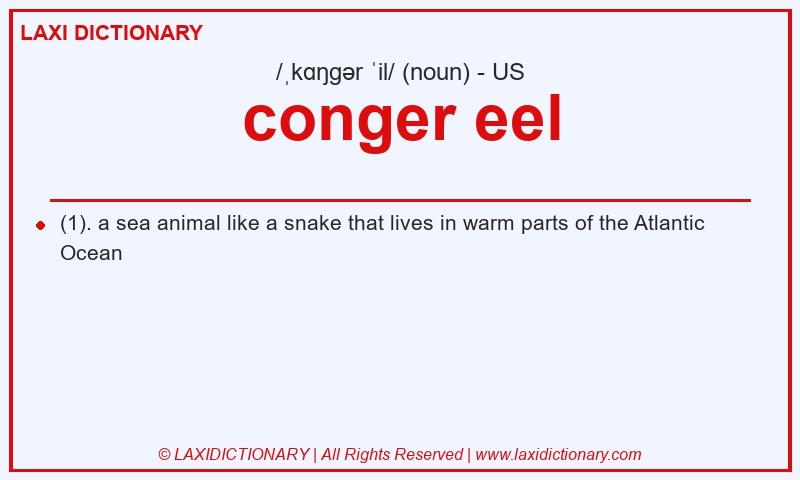 LAXI DICTIONARY

/ˌkɑŋgər ˈil/ (noun) - US

conger eel

(1). a sea animal like a snake that lives in warm parts of the Atlantic Ocean

© LAXIDICTIONARY | All Rights Reserved | www.laxidictionary.com